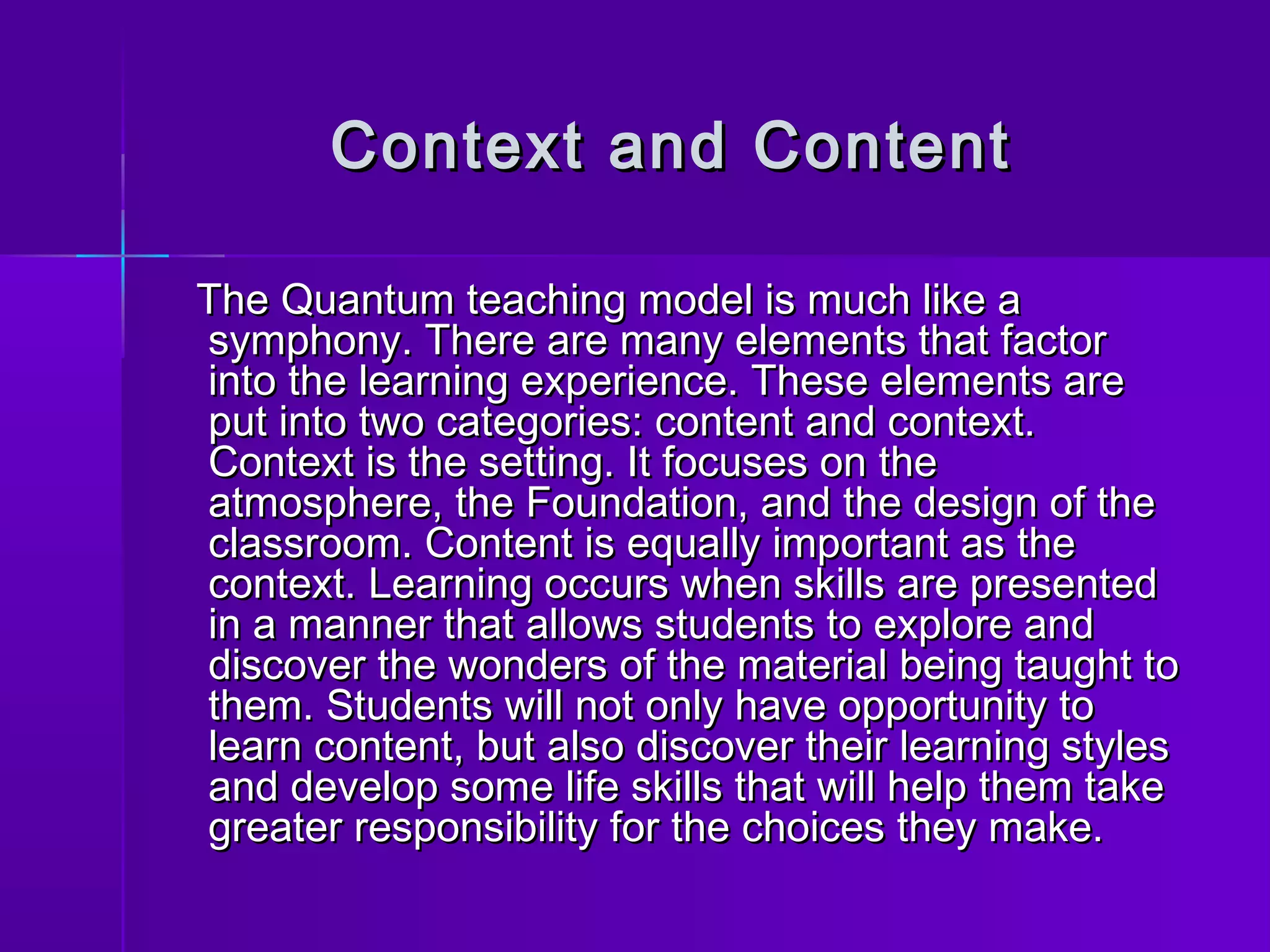 Context and Content

The Quantum teaching model is much like a symphony. There are many elements that factor into the learning experience. These elements are put into two categories: content and context. Context is the setting. It focuses on the atmosphere, the Foundation, and the design of the classroom. Content is equally important as the context. Learning occurs when skills are presented in a manner that allows students to explore and discover the wonders of the material being taught to them. Students will not only have opportunity to learn content, but also discover their learning styles and develop some life skills that will help them take greater responsibility for the choices they make.